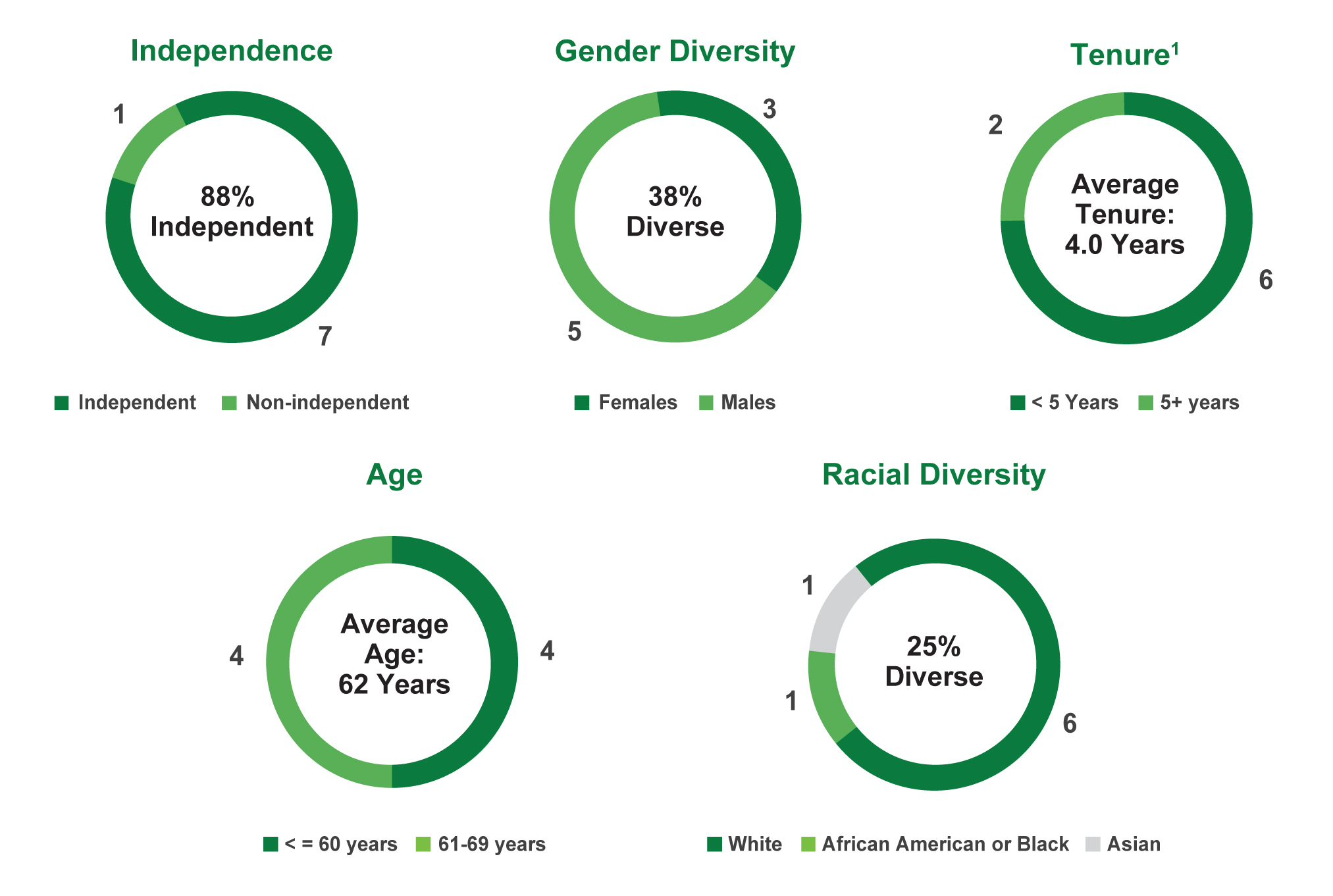 Independence

1

88% Independent

7

Independent Non-independent

Gender Diversity

3

38% Diverse

5

Females Males

Tenure$^1$

2

Average Tenure: 4.0 Years

6

< 5 Years 5+ years

Age

4

Average Age: 62 Years

4

< = 60 years 61-69 years

Racial Diversity

1

1

25% Diverse

6

White African American or Black Asian